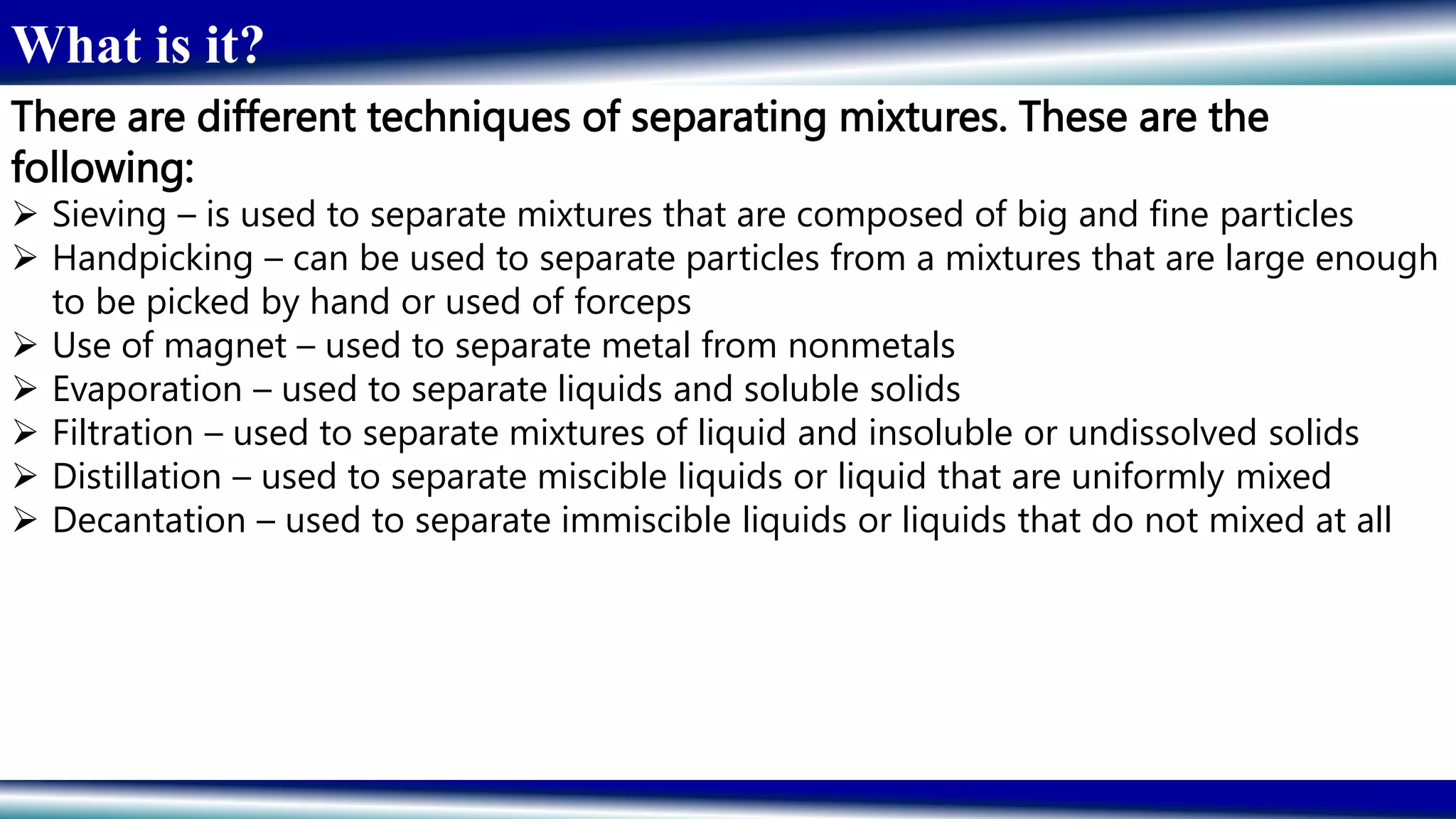 What is it?

There are different techniques of separating mixtures. These are the following:

➢ Sieving – is used to separate mixtures that are composed of big and fine particles
➢ Handpicking – can be used to separate particles from a mixtures that are large enough to be picked by hand or used of forceps
➢ Use of magnet – used to separate metal from nonmetals
➢ Evaporation – used to separate liquids and soluble solids
➢ Filtration – used to separate mixtures of liquid and insoluble or undissolved solids
➢ Distillation – used to separate miscible liquids or liquid that are uniformly mixed
➢ Decantation – used to separate immiscible liquids or liquids that do not mixed at all